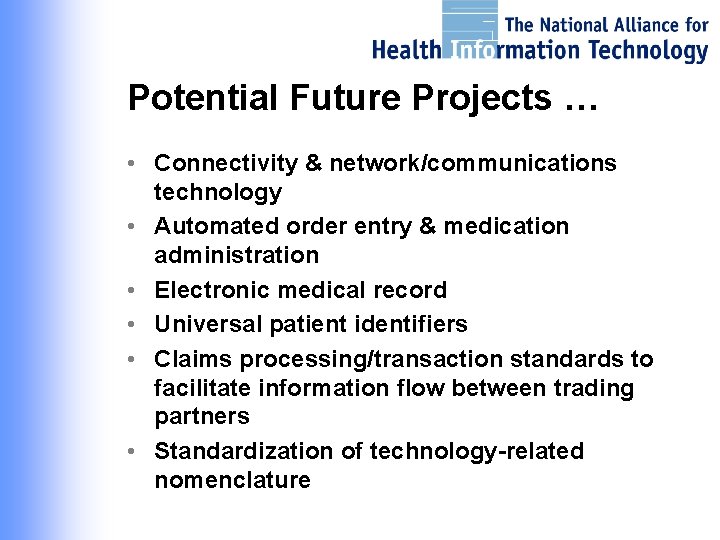 The National Alliance for
Health Information Technology

Potential Future Projects …

• Connectivity & network/communications technology
• Automated order entry & medication administration
• Electronic medical record
• Universal patient identifiers
• Claims processing/transaction standards to facilitate information flow between trading partners
• Standardization of technology-related nomenclature